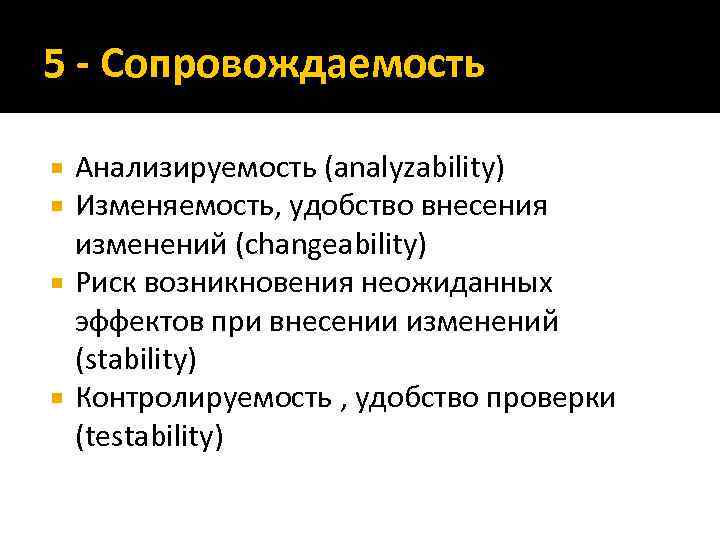 5 - Сопровождаемость

Анализируемость (analyzability)
Изменяемость, удобство внесения изменений (changeability)
Риск возникновения неожиданных эффектов при внесении изменений (stability)
Контролируемость , удобство проверки (testability)